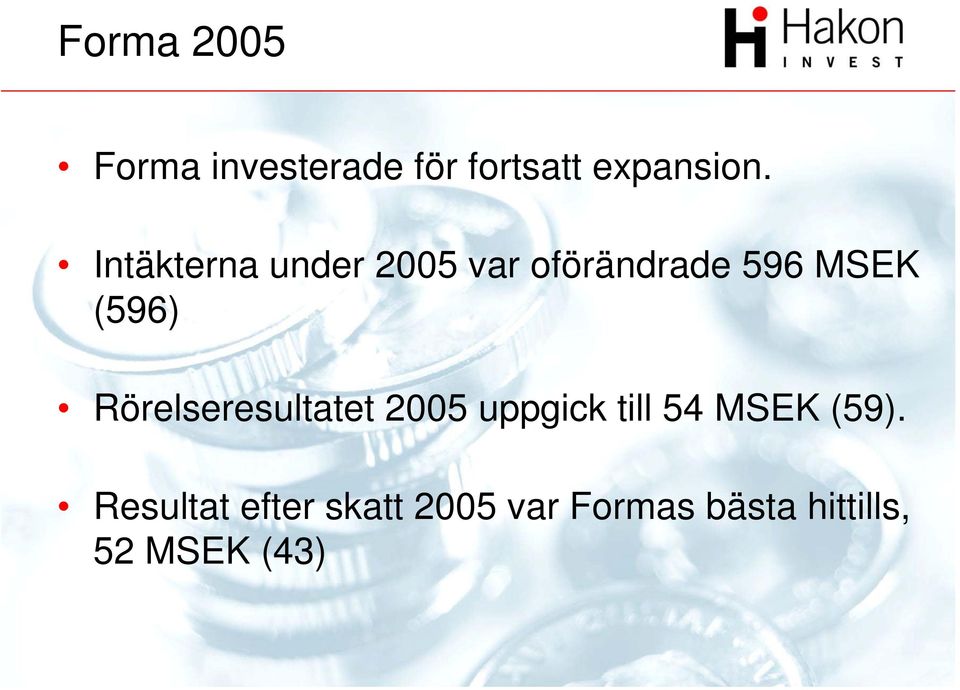 Forma 2005

Hakon
INVEST

• Forma investerade för fortsatt expansion.

• Intäkterna under 2005 var oförändrade 596 MSEK (596)

• Rörelseresultatet 2005 uppgick till 54 MSEK (59).

• Resultat efter skatt 2005 var Formas bästa hittills, 52 MSEK (43)